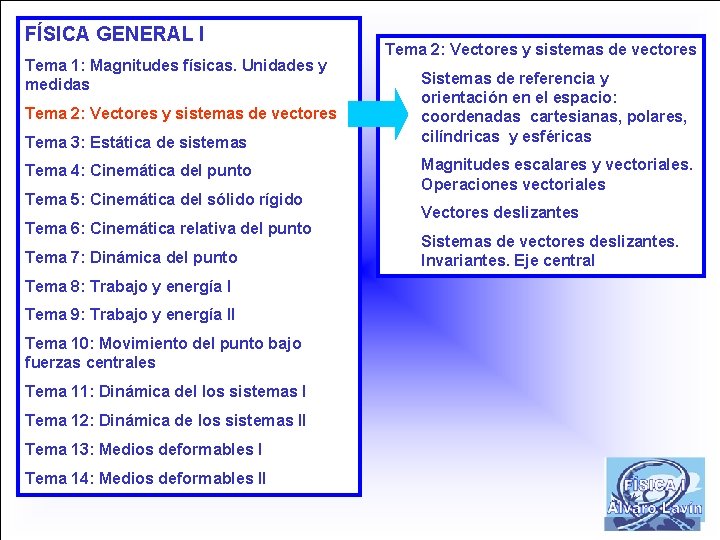 FÍSICA GENERAL I

Tema 1: Magnitudes físicas. Unidades y medidas

Tema 2: Vectores y sistemas de vectores

Tema 3: Estática de sistemas

Tema 4: Cinemática del punto

Tema 5: Cinemática del sólido rígido

Tema 6: Cinemática relativa del punto

Tema 7: Dinámica del punto

Tema 8: Trabajo y energía I

Tema 9: Trabajo y energía II

Tema 10: Movimiento del punto bajo fuerzas centrales

Tema 11: Dinámica del los sistemas I

Tema 12: Dinámica de los sistemas II

Tema 13: Medios deformables I

Tema 14: Medios deformables II

Tema 2: Vectores y sistemas de vectores

Sistemas de referencia y orientación en el espacio: coordenadas cartesianas, polares, cilíndricas y esféricas

Magnitudes escalares y vectoriales. Operaciones vectoriales

Vectores deslizantes

Sistemas de vectores deslizantes. Invariantes. Eje central

FÍSICA I
Álvaro Lavín